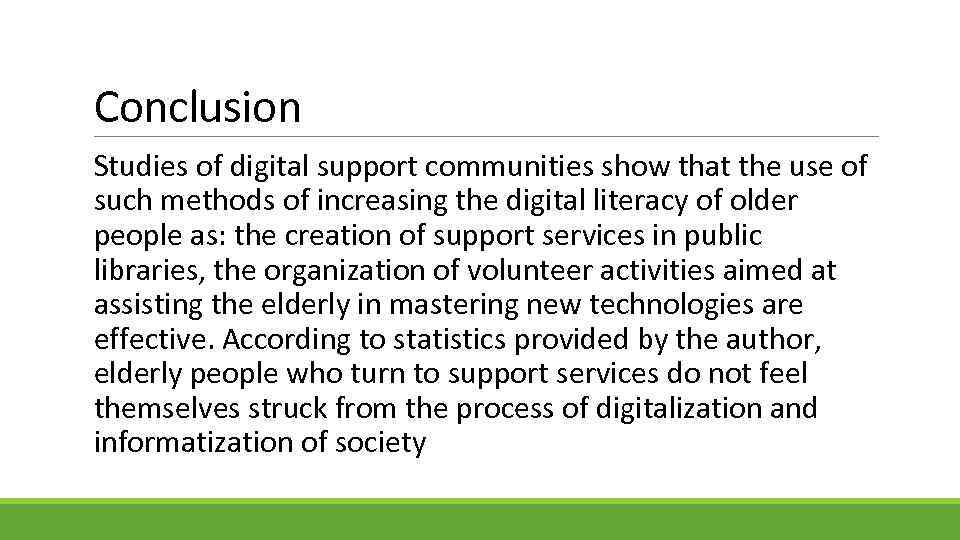 Conclusion

Studies of digital support communities show that the use of such methods of increasing the digital literacy of older people as: the creation of support services in public libraries, the organization of volunteer activities aimed at assisting the elderly in mastering new technologies are effective. According to statistics provided by the author, elderly people who turn to support services do not feel themselves struck from the process of digitalization and informatization of society